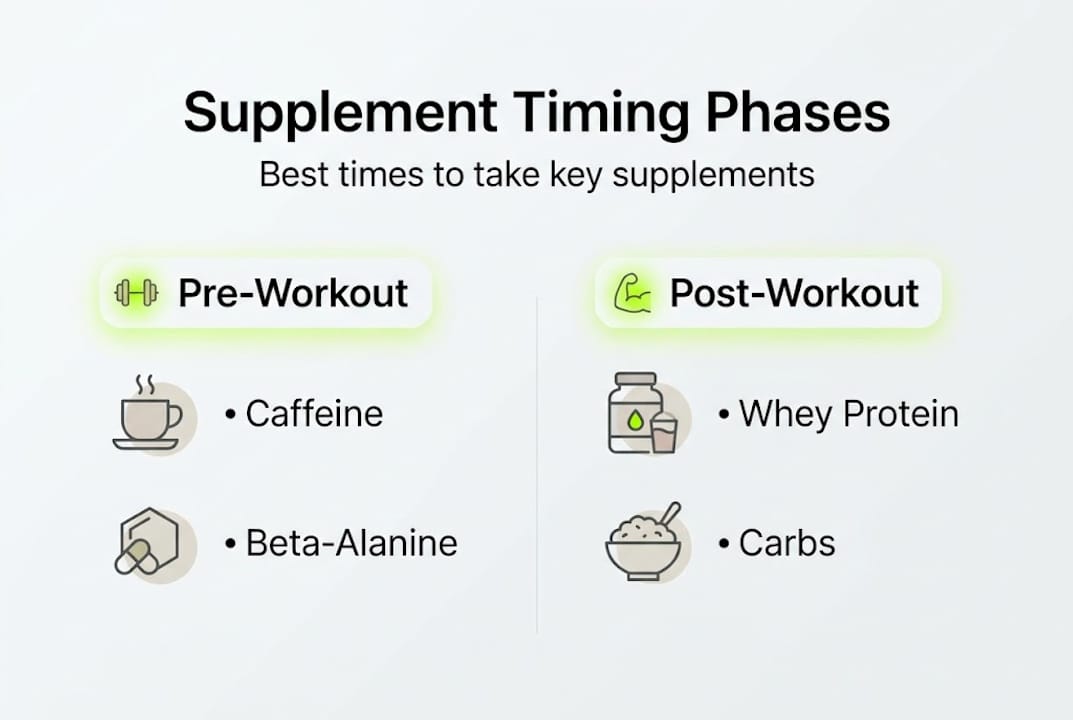 Supplement Timing Phases

Best times to take key supplements

Pre-Workout

• Caffeine

• Beta-Alanine

Post-Workout

• Whey Protein

• Carbs